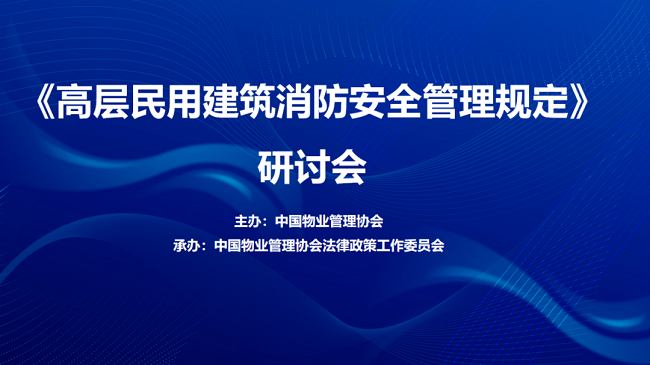 《高层民用建筑消防安全管理规定》

研讨会

主办：中国物业管理协会

承办：中国物业管理协会法律政策工作委员会